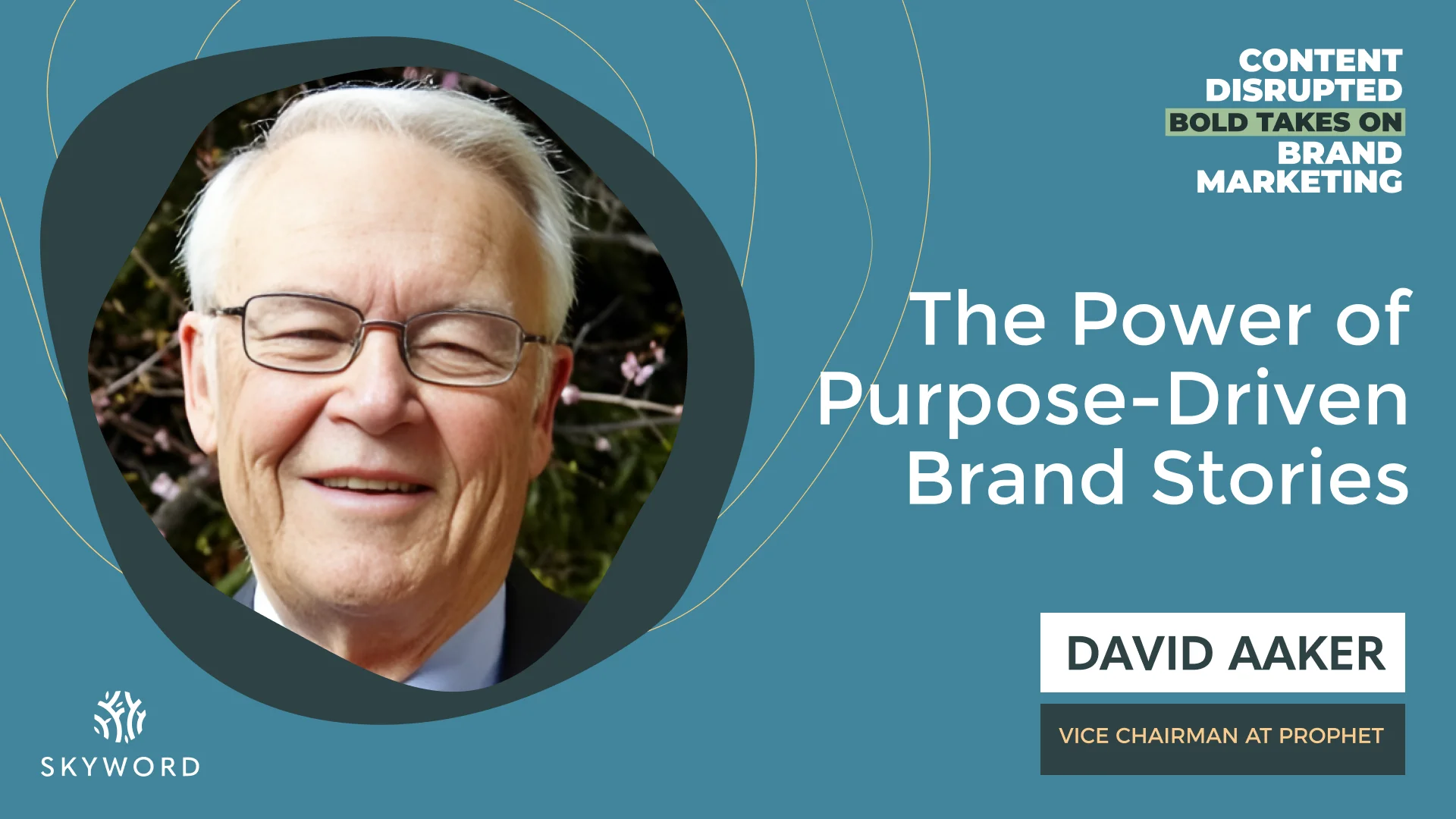 CONTENT DISRUPTED
BOLD TAKES ON BRAND MARKETING

The Power of Purpose-Driven Brand Stories

DAVID AAKER

VICE CHAIRMAN AT PROPHET

SKYWORD